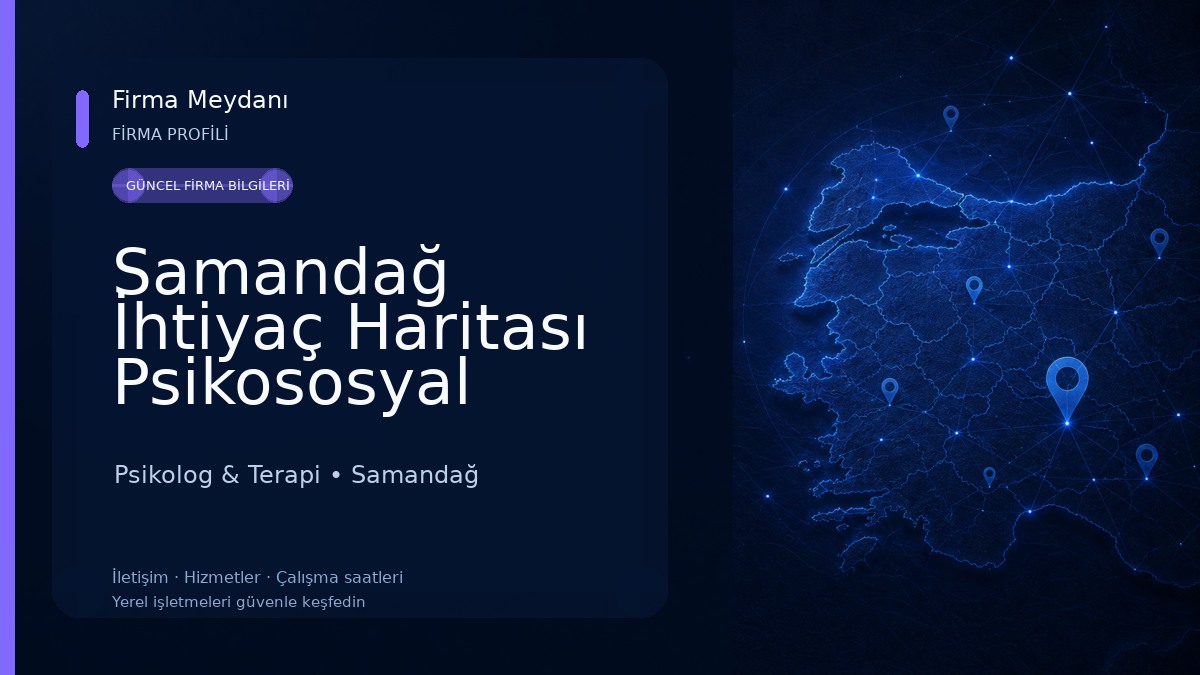 Firma Meydanı
FİRMA PROFİLİ

GÜNCEL FİRMA BİLGİLERİ

Samandağ İhtiyaç Haritası Psikososyal

Psikolog & Terapi • Samandağ

İletişim · Hizmetler · Çalışma saatleri
Yerel işletmeleri güvenle keşfedin